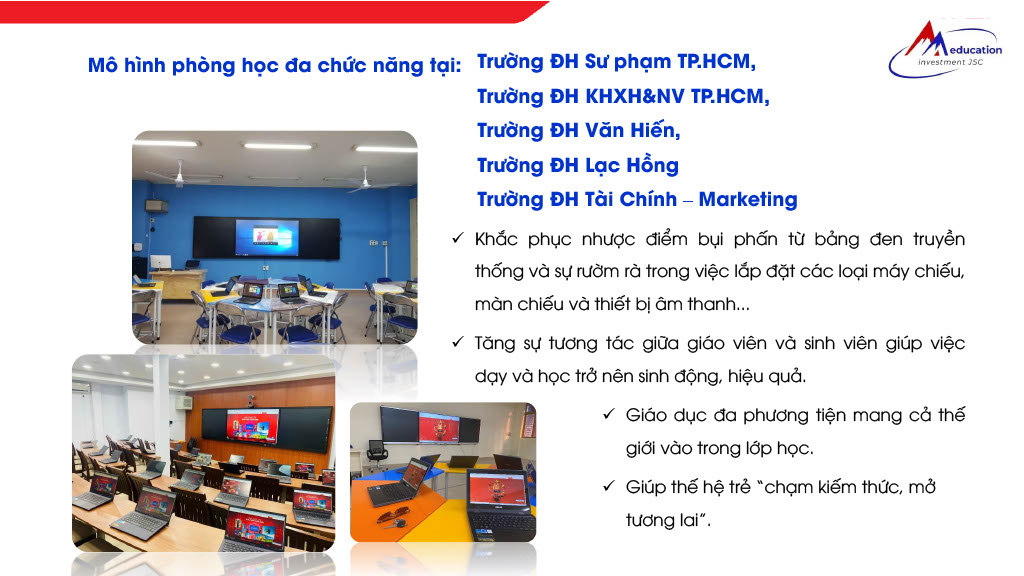 Mô hình phòng học đa chức năng tại: Trường ĐH Sư phạm TP.HCM,
Trường ĐH KHXH&NV TP.HCM,
Trường ĐH Văn Hiến,
Trường ĐH Lạc Hồng
Trường ĐH Tài Chính – Marketing

education
investment JSC

✓ Khắc phục nhược điểm bụi phấn từ bảng đen truyền thống và sự rườm rà trong việc lắp đặt các loại máy chiếu, màn chiếu và thiết bị âm thanh...

✓ Tăng sự tương tác giữa giáo viên và sinh viên giúp việc dạy và học trở nên sinh động, hiệu quả.

✓ Giáo dục đa phương tiện mang cả thế giới vào trong lớp học.

✓ Giúp thế hệ trẻ "chạm kiếm thức, mở tương lai".